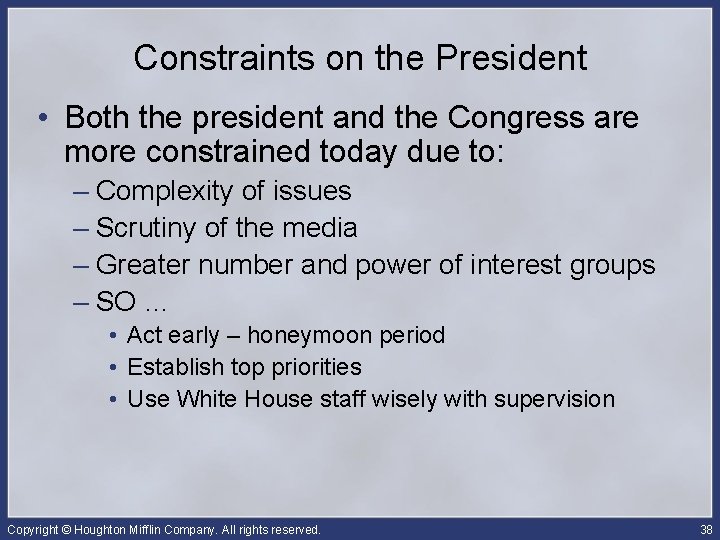 Constraints on the President

• Both the president and the Congress are more constrained today due to:
– Complexity of issues
– Scrutiny of the media
– Greater number and power of interest groups
– SO …
• Act early – honeymoon period
• Establish top priorities
• Use White House staff wisely with supervision

Copyright © Houghton Mifflin Company. All rights reserved.

38